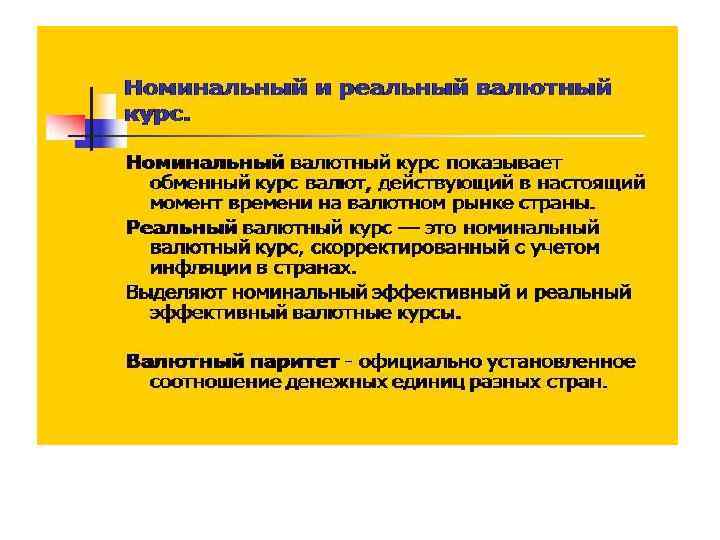 Номинальный и реальный валютный курс.

Номинальный валютный курс показывает обменный курс валют, действующий в настоящий момент времени на валютном рынке страны.

Реальный валютный курс — это номинальный валютный курс, скорректированный с учетом инфляции в странах.

Выделяют номинальный эффективный и реальный эффективный валютные курсы.

Валютный паритет - официально установленное соотношение денежных единиц разных стран.